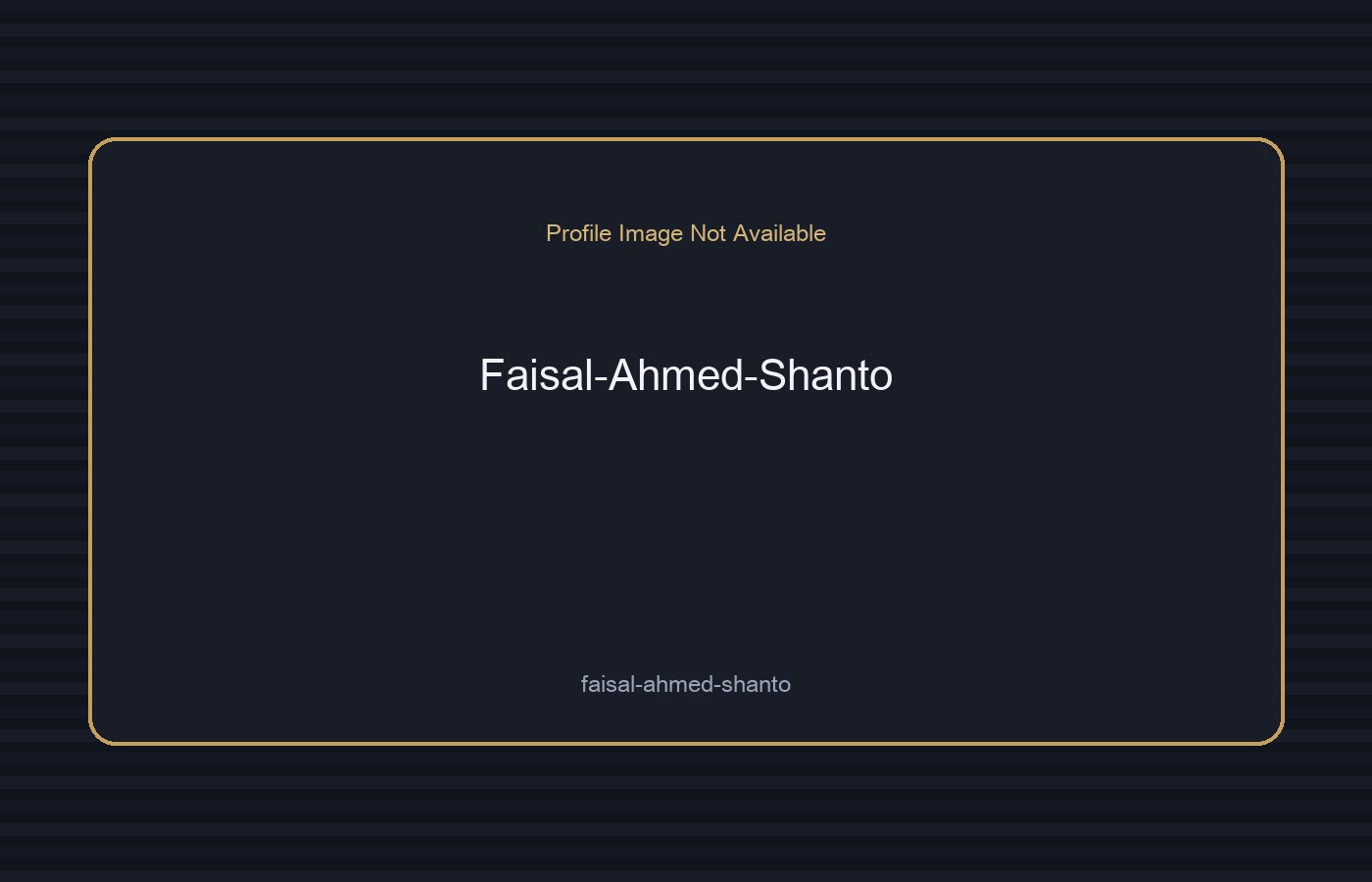 Profile Image Not Available

Faisal-Ahmed-Shanto

faisal-ahmed-shanto